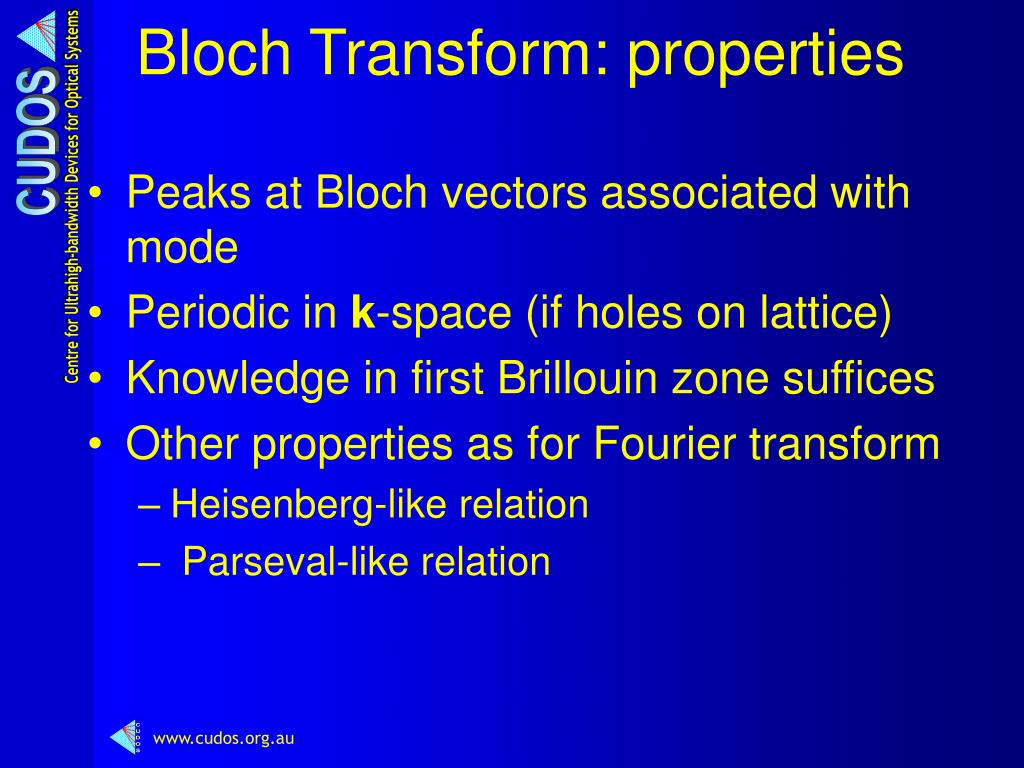 CUDOS
Centre for Ultrahigh-bandwidth Devices for Optical Systems

Bloch Transform: properties

• Peaks at Bloch vectors associated with mode
• Periodic in **k**-space (if holes on lattice)
• Knowledge in first Brillouin zone suffices
• Other properties as for Fourier transform
– Heisenberg-like relation
– Parseval-like relation

CUDOS
www.cudos.org.au